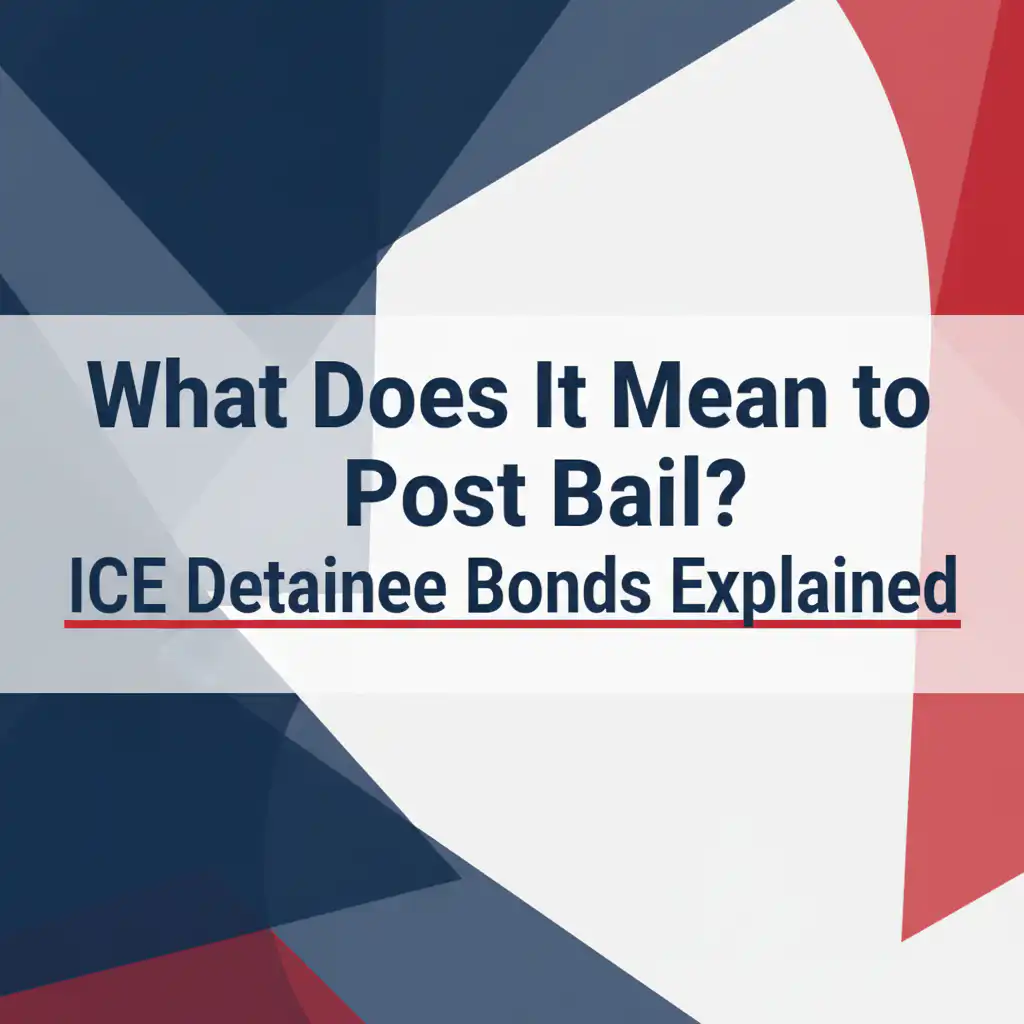 What Does It Mean to Post Bail?
ICE Detainee Bonds Explained